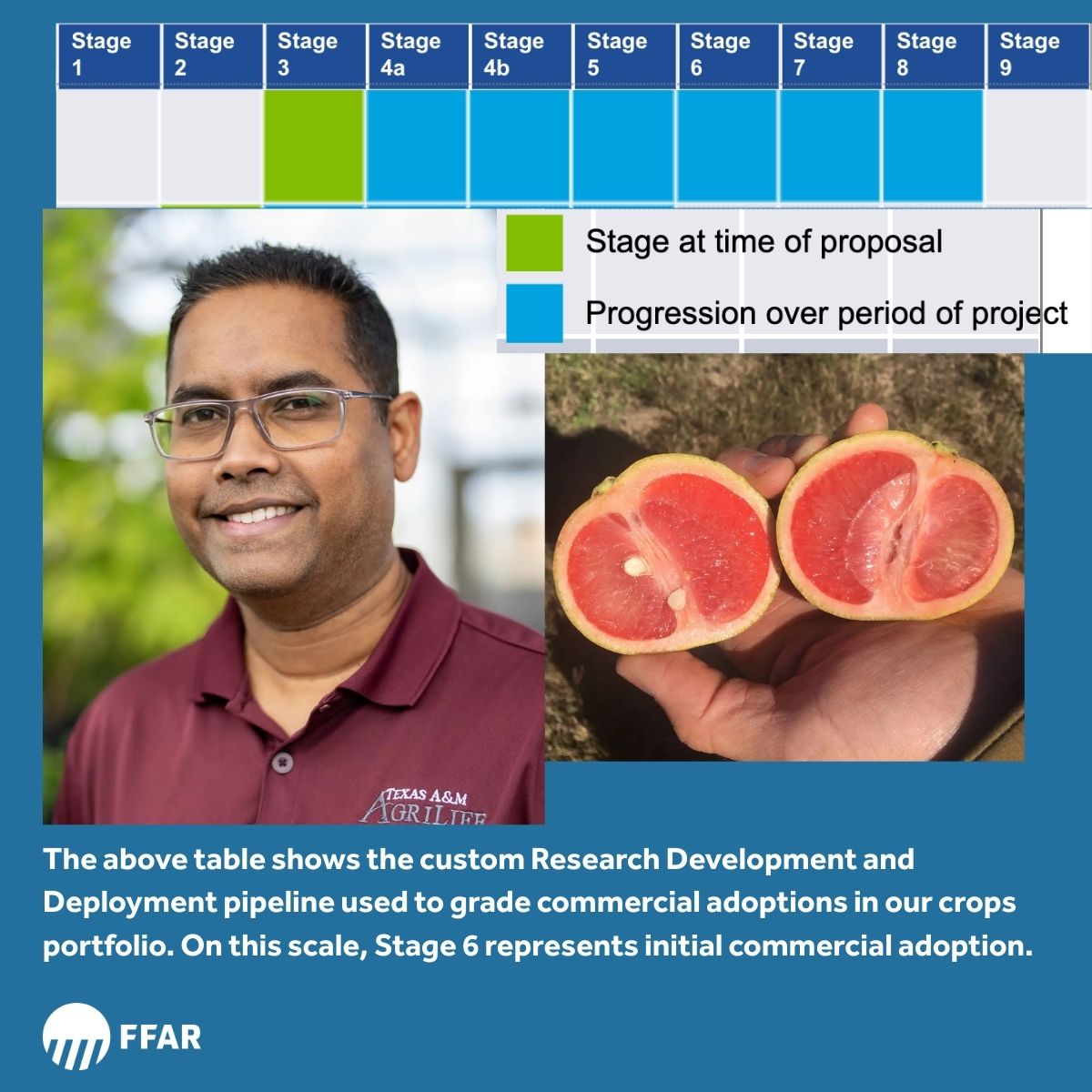 | Stage 1 | Stage 2 | Stage 3 | Stage 4a | Stage 4b | Stage 5 | Stage 6 | Stage 7 | Stage 8 | Stage 9 |
|---|---|---|---|---|---|---|---|---|---|
| | | | | | | | | | |

Stage at time of proposal

Progression over period of project

TEXAS A&M AGRILIFE

The above table shows the custom Research Development and Deployment pipeline used to grade commercial adoptions in our crops portfolio. On this scale, Stage 6 represents initial commercial adoption.

FFAR